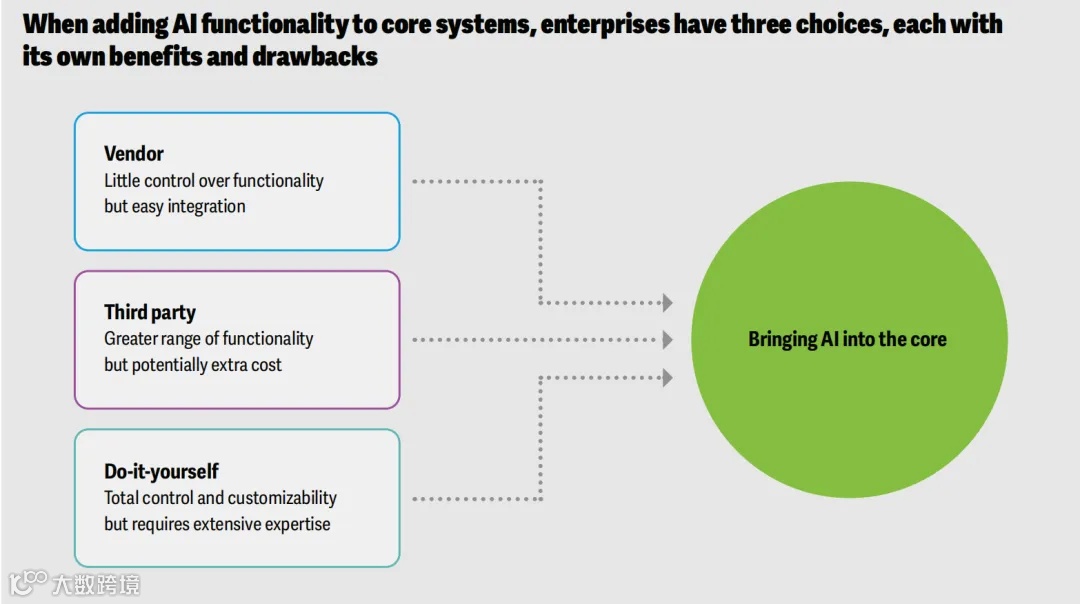 When adding AI functionality to core systems, enterprises have three choices, each with its own benefits and drawbacks

Vendor
Little control over functionality but easy integration

Third party
Greater range of functionality but potentially extra cost

Do-it-yourself
Total control and customizability but requires extensive expertise

Bringing AI into the core

大数跨境